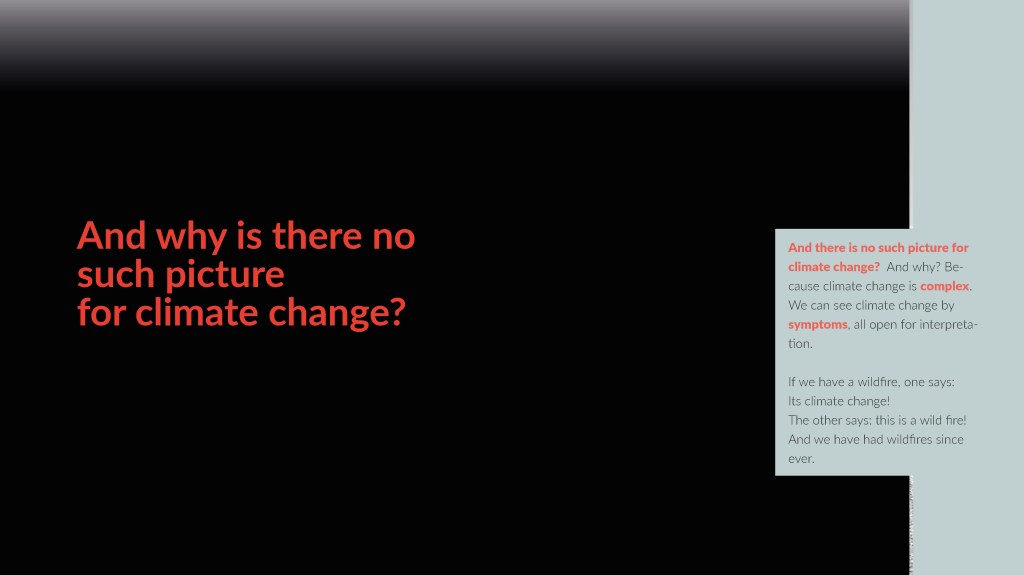 And why is there no such picture for climate change?

And there is no such picture for climate change? And why? Because climate change is complex. We can see climate change by symptoms, all open for interpretation.

If we have a wildfire, one says: Its climate change! The other says: this is a wild fire! And we have had wildfires since ever.